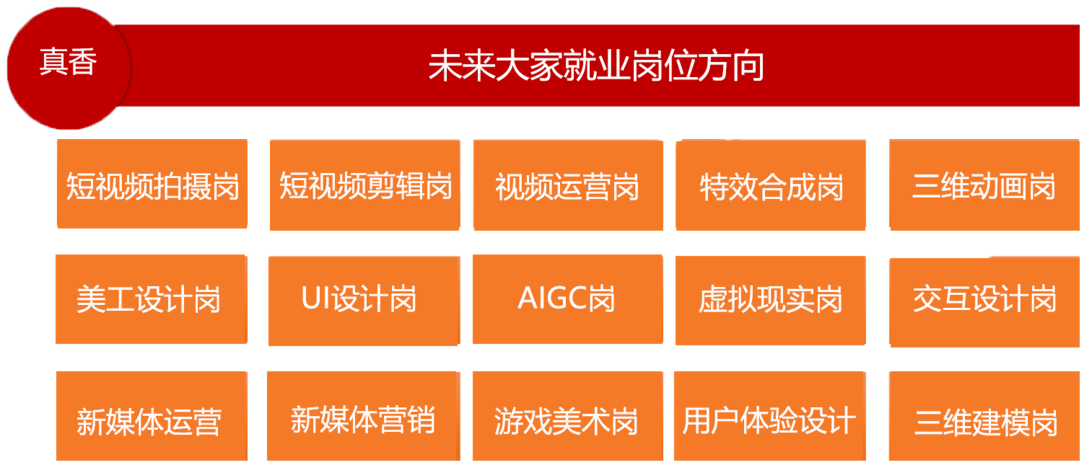 真香

未来大家就业岗位方向

短视频拍摄岗
短视频剪辑岗
视频运营岗
特效合成岗
三维动画岗

美工设计岗
UI设计岗
AIGC岗
虚拟现实岗
交互设计岗

新媒体运营
新媒体营销
游戏美术岗
用户体验设计
三维建模岗